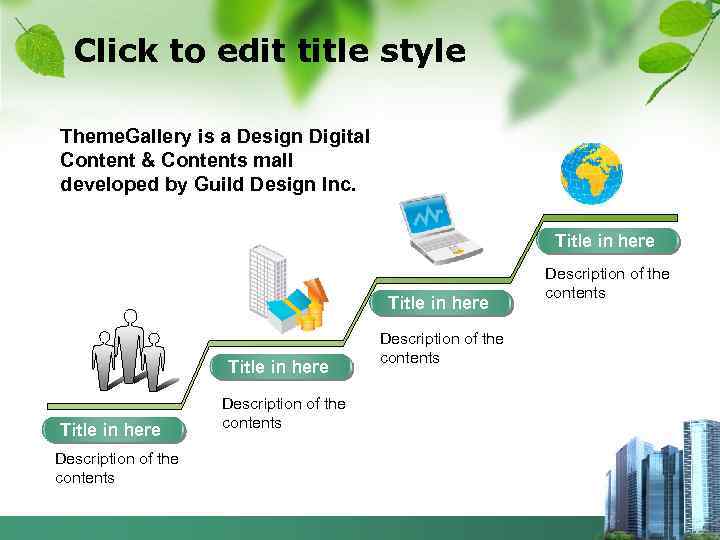 Click to edit title style

ThemeGallery is a Design Digital Content & Contents mall developed by Guild Design Inc.

Title in here

Description of the contents

Title in here

Description of the contents

Title in here

Description of the contents

Title in here

Description of the contents